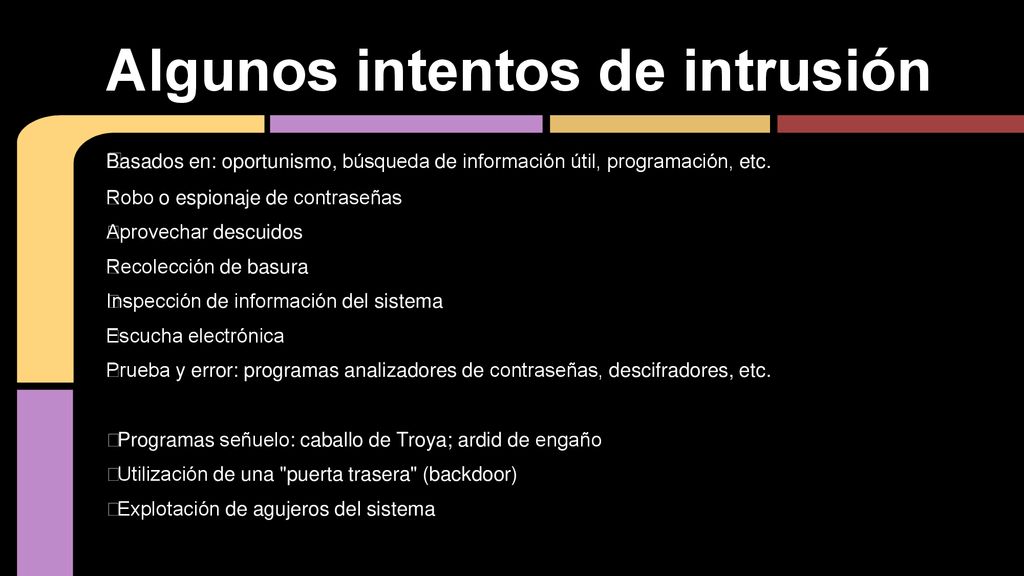 Algunos intentos de intrusión

Basados en: oportunismo, búsqueda de información útil, programación, etc.

Robo o espionaje de contraseñas

Aprovechar descuidos

Recolección de basura

Inspección de información del sistema

Escucha electrónica

Prueba y error: programas analizadores de contraseñas, descifradores, etc.

Programas señuelo: caballo de Troya; ardid de engaño

Utilización de una "puerta trasera" (backdoor)

Explotación de agujeros del sistema